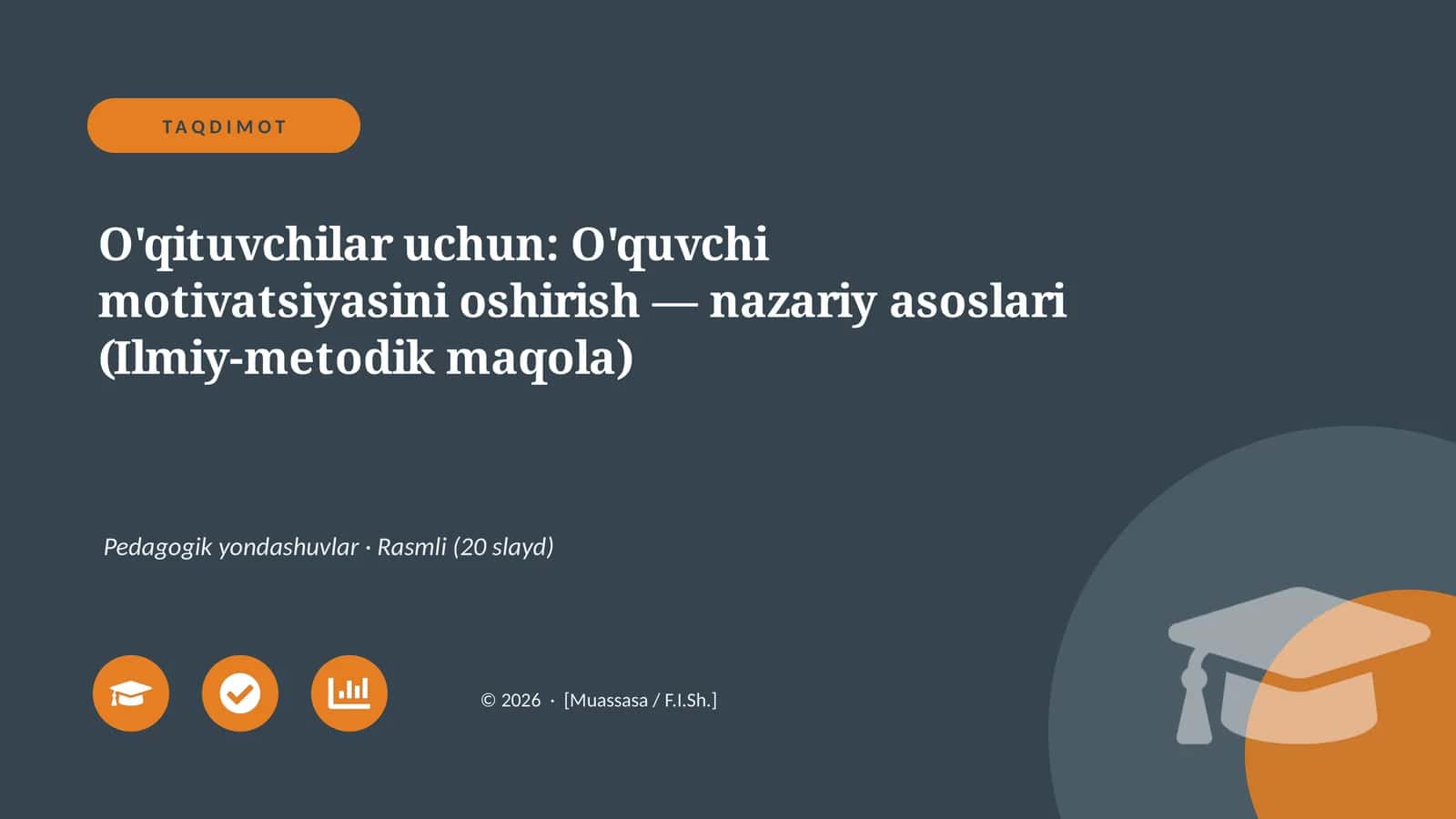 TAQDIMOT

O'qituvchilar uchun: O'quvchi motivatsiyasini oshirish — nazariy asoslari (Ilmiy-metodik maqola)

Pedagogik yondashuvlar · Rasmli (20 slayd)

© 2026 · [Muassasa / F.I.Sh.]